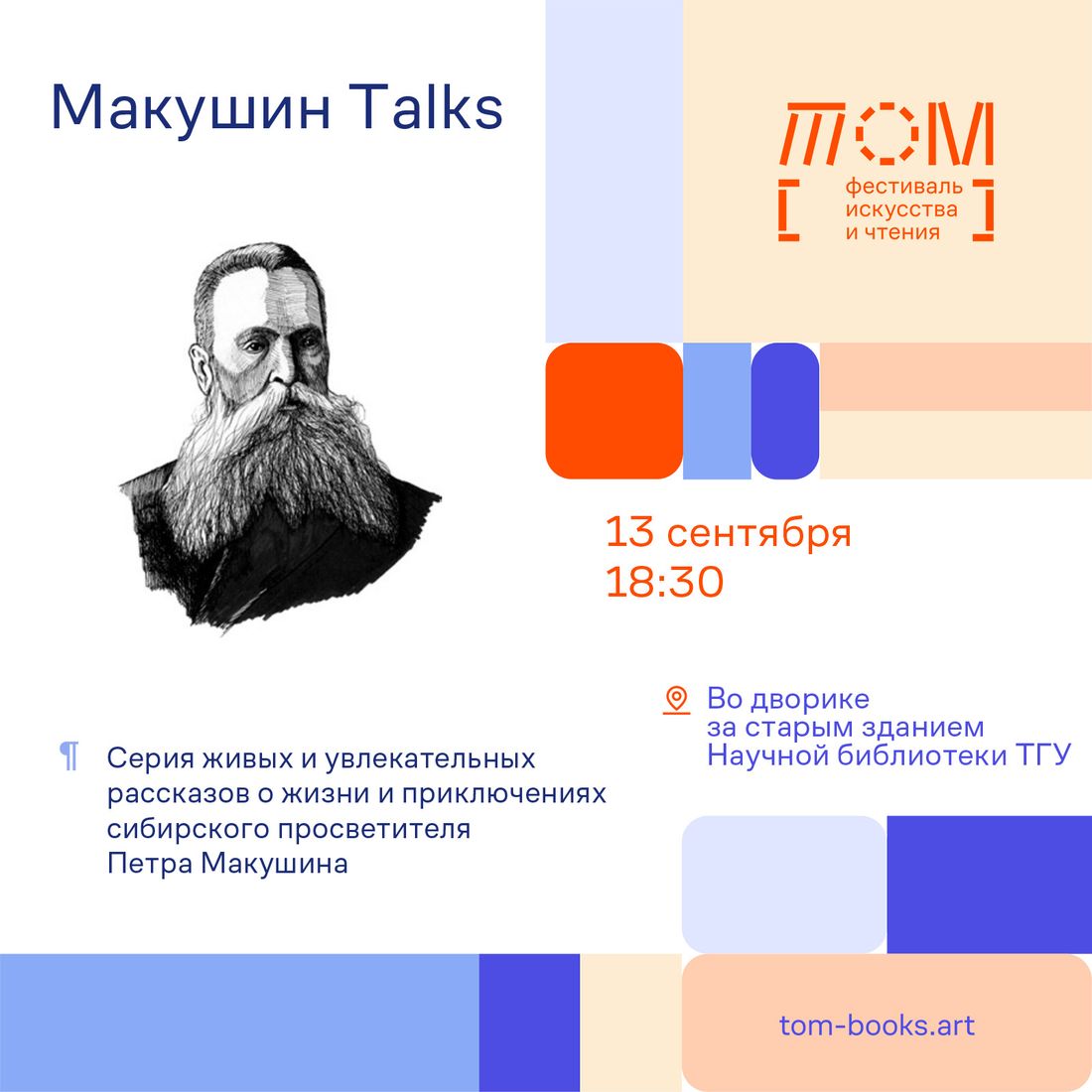 Макушин Talks

ТОМ
фестиваль искусства и чтения

13 сентября
18:30

Во дворике за старым зданием Научной библиотеки ТГУ

¶ Серия живых и увлекательных рассказов о жизни и приключениях сибирского просветителя Петра Макушина

tom-books.art